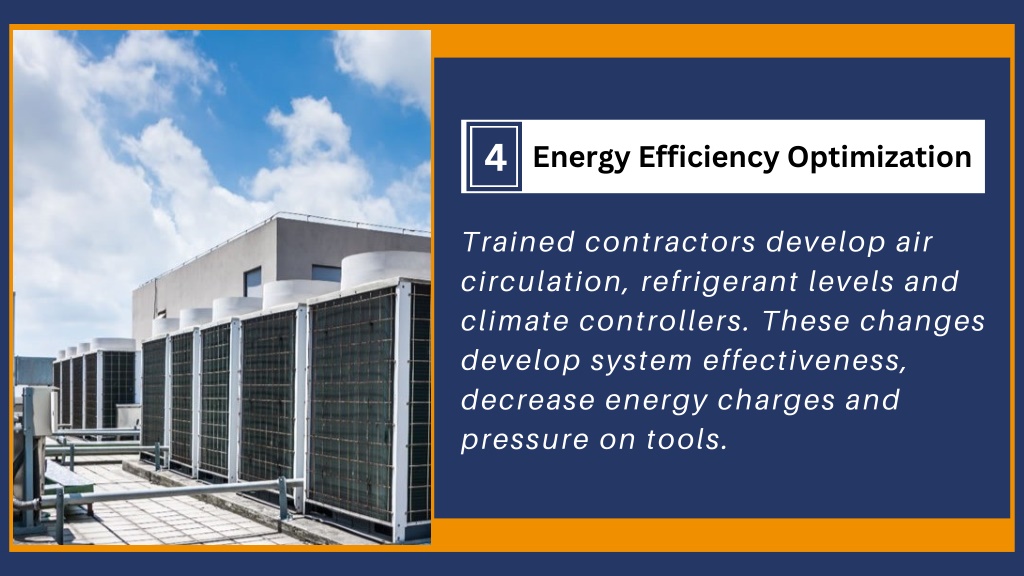 4 Energy Efficiency Optimization

Trained contractors develop air circulation, refrigerant levels and climate controllers. These changes develop system effectiveness, decrease energy charges and pressure on tools.